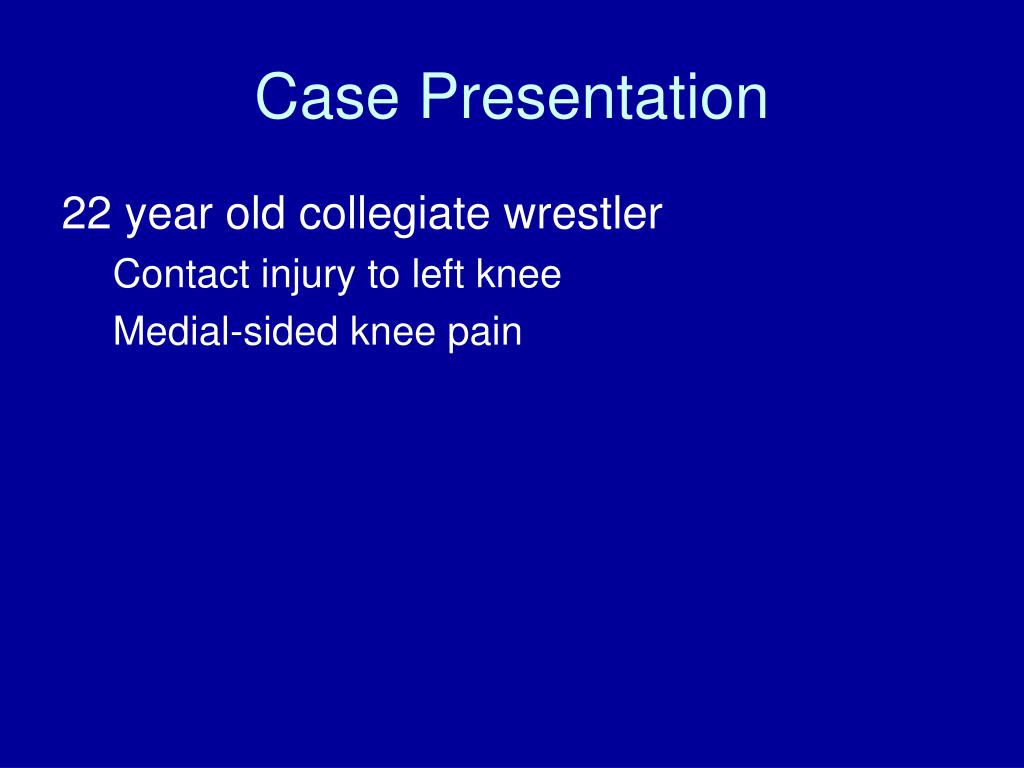 Case Presentation

22 year old collegiate wrestler

Contact injury to left knee

Medial-sided knee pain